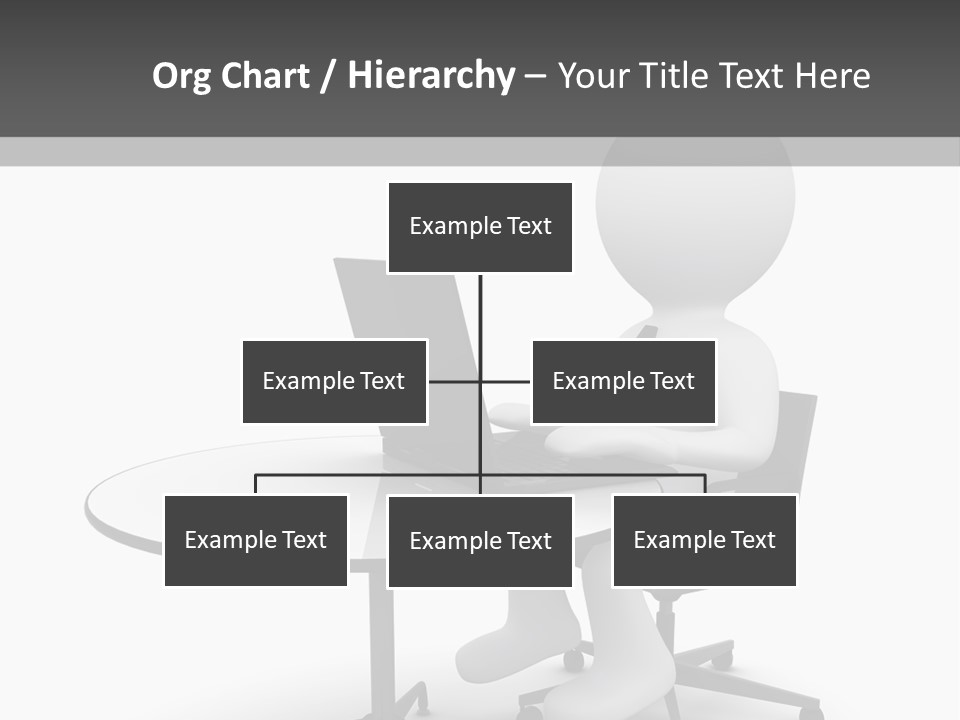 Org Chart / Hierarchy – Your Title Text Here

Example Text

Example Text

Example Text

Example Text

Example Text

Example Text